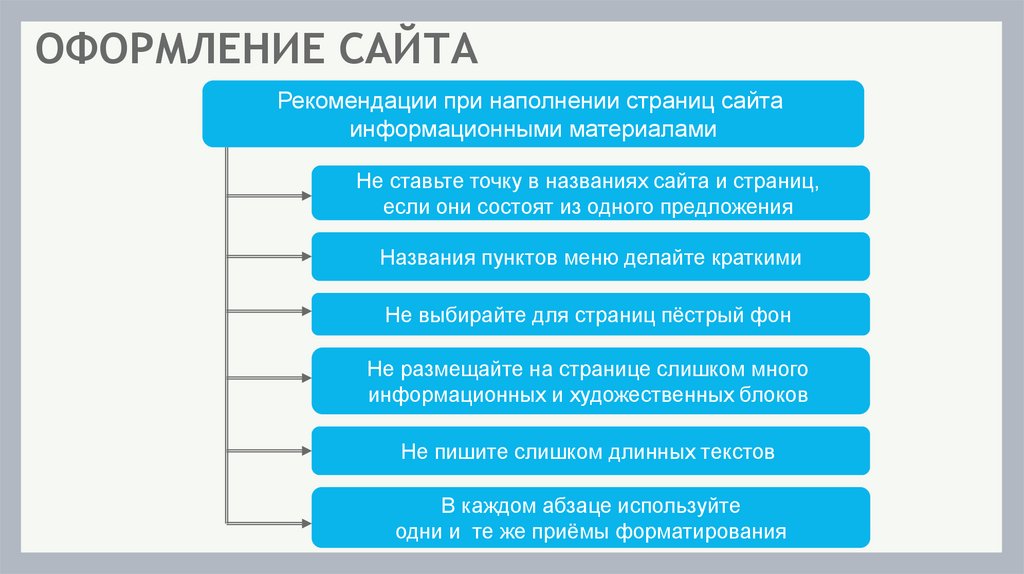 ОФОРМЛЕНИЕ САЙТА

Рекомендации при наполнении страниц сайта информационными материалами

Не ставьте точку в названиях сайта и страниц, если они состоят из одного предложения

Названия пунктов меню делайте краткими

Не выбирайте для страниц пёстрый фон

Не размещайте на странице слишком много информационных и художественных блоков

Не пишите слишком длинных текстов

В каждом абзаце используйте одни и те же приёмы форматирования